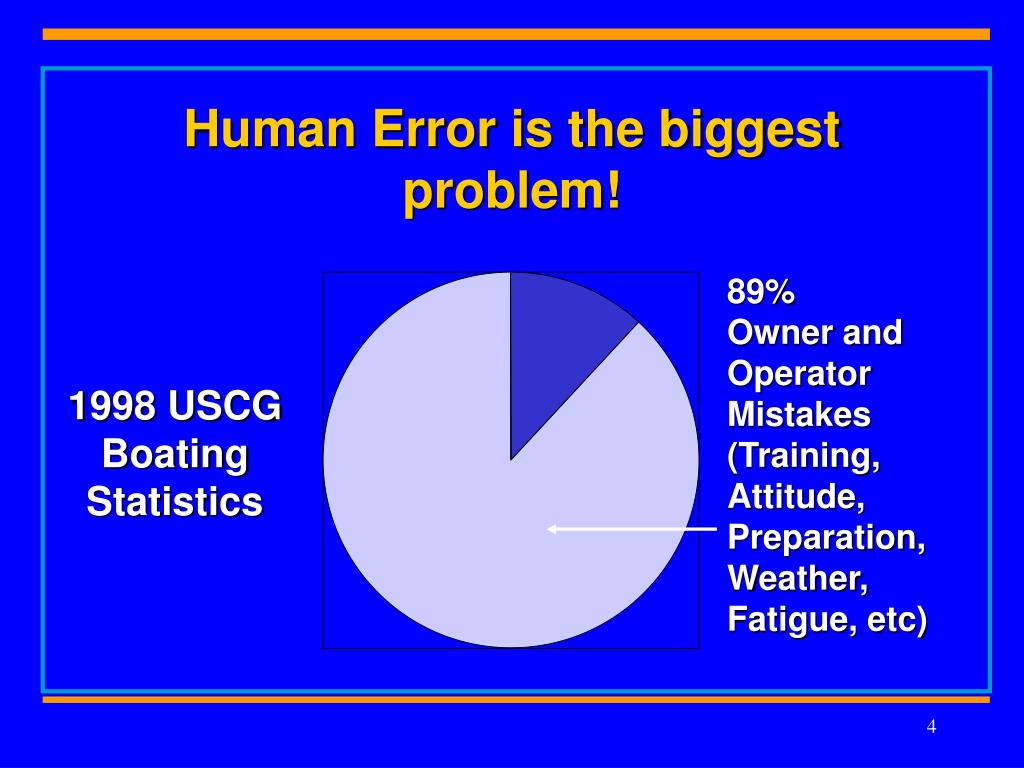 Human Error is the biggest problem!

1998 USCG Boating Statistics

89%
Owner and Operator Mistakes (Training, Attitude, Preparation, Weather, Fatigue, etc)

4